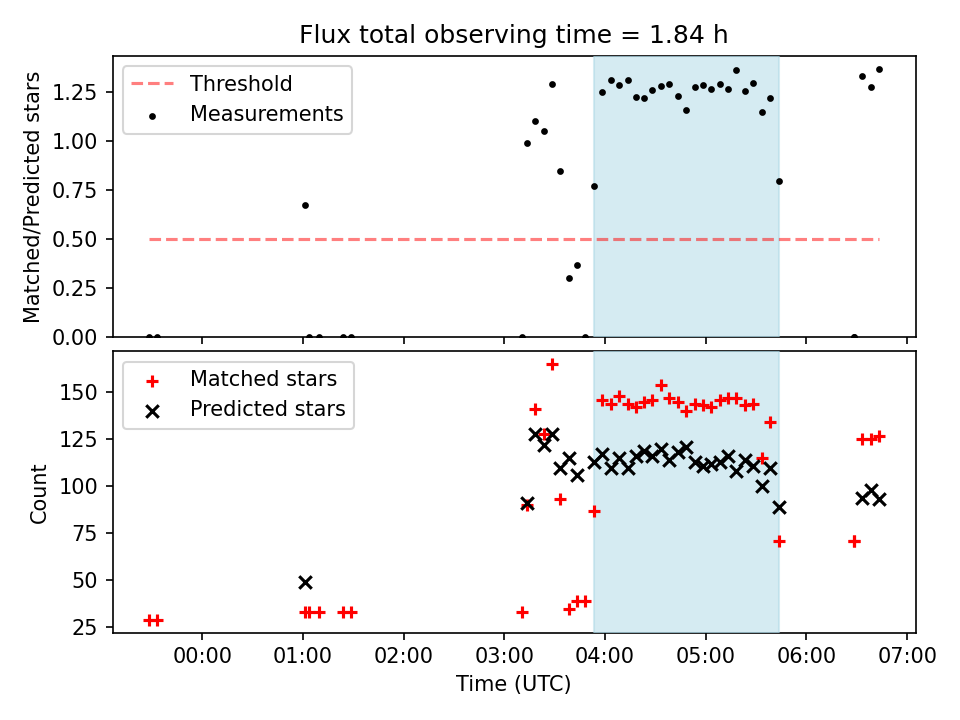 Flux total observing time = 1.84 h

Threshold
Measurements

Matched/Predicted stars

1.25
1.00
0.75
0.50
0.25
0.00

Matched stars
Predicted stars

Count

150
125
100
75
50
25

00:00 01:00 02:00 03:00 04:00 05:00 06:00 07:00

Time (UTC)